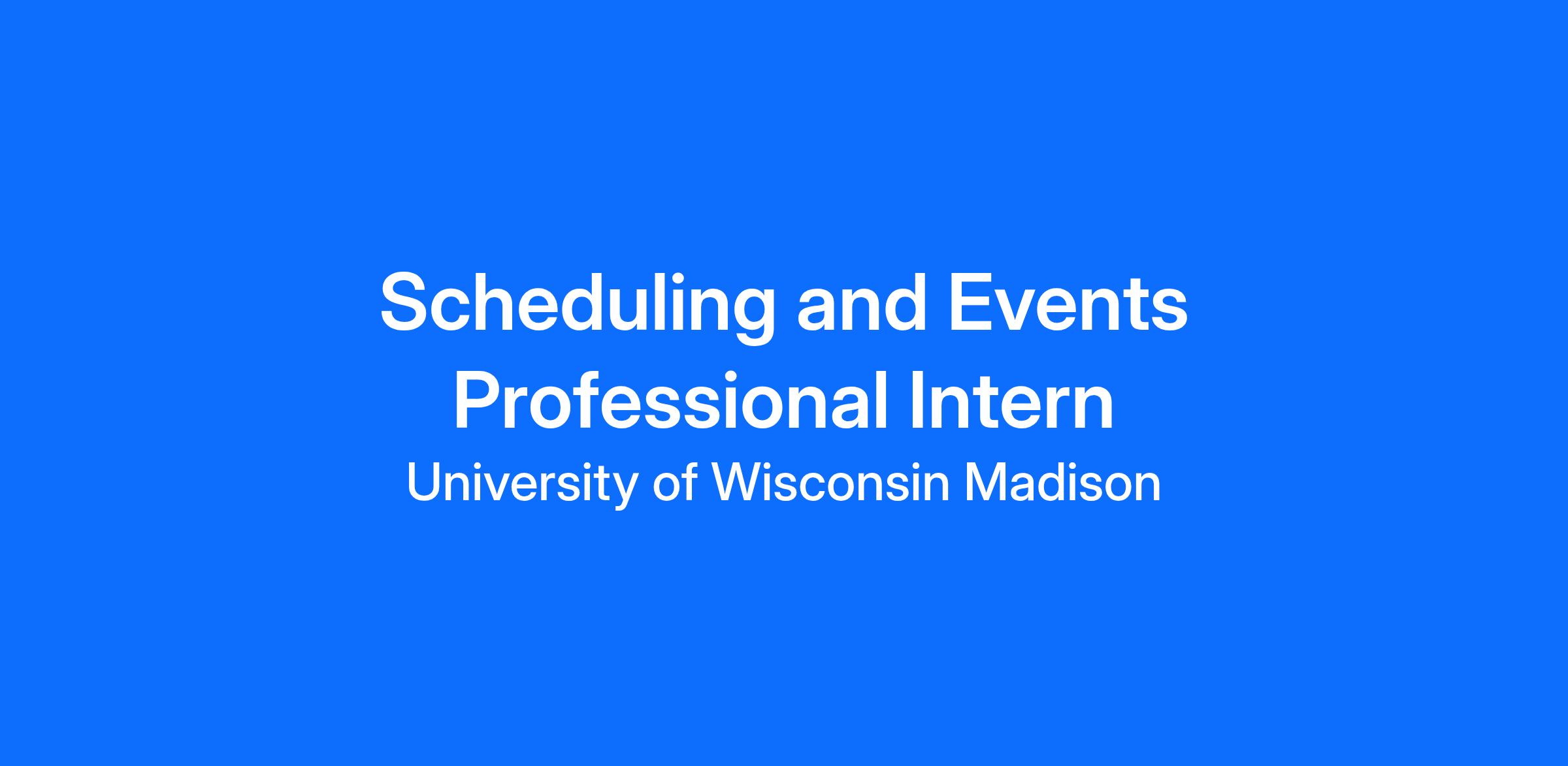 Scheduling and Events Professional Intern
University of Wisconsin Madison